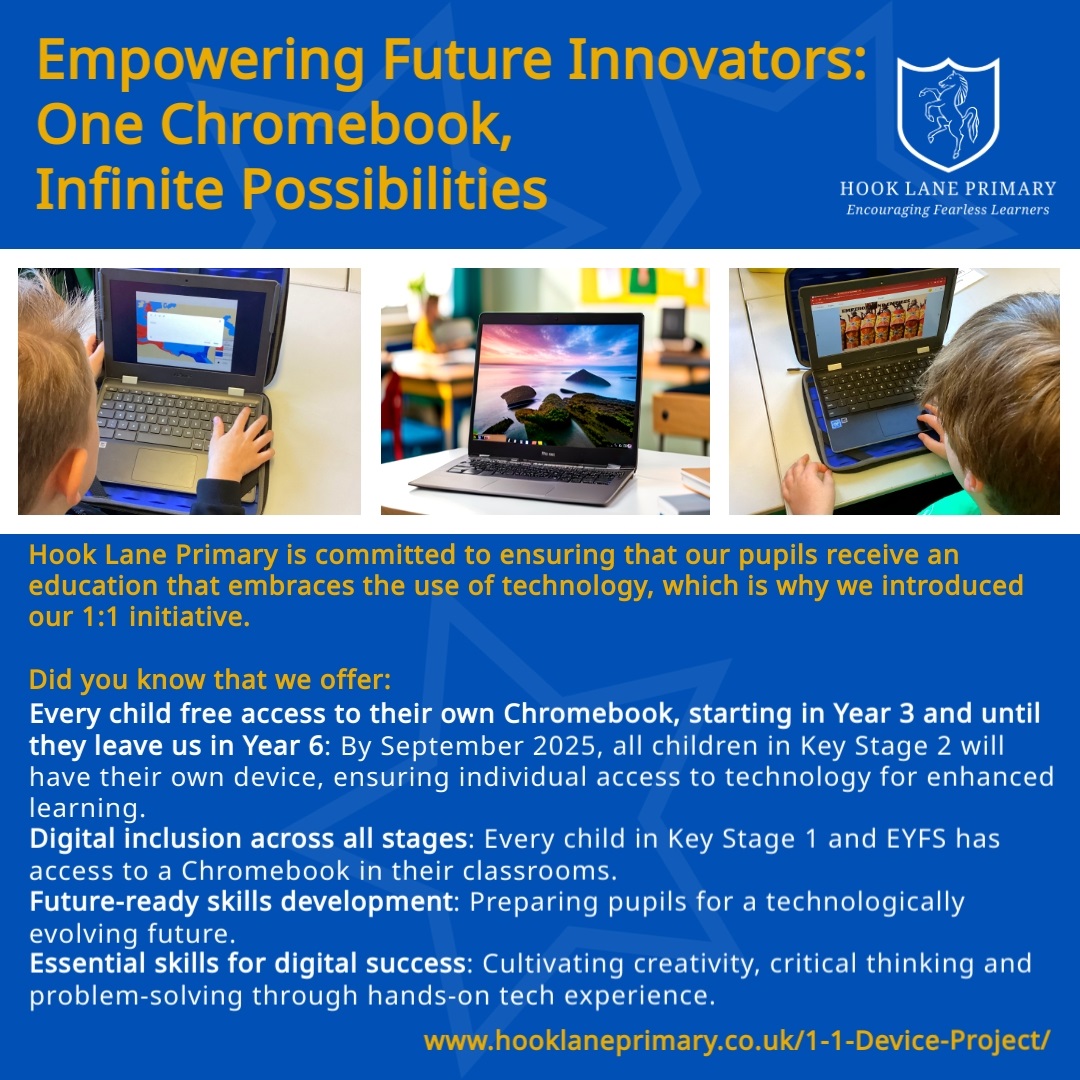 Empowering Future Innovators: One Chromebook, Infinite Possibilities

HOOK LANE PRIMARY
Encouraging Fearless Learners

Hook Lane Primary is committed to ensuring that our pupils receive an education that embraces the use of technology, which is why we introduced our 1:1 initiative.

Did you know that we offer:
Every child free access to their own Chromebook, starting in Year 3 and until they leave us in Year 6: By September 2025, all children in Key Stage 2 will have their own device, ensuring individual access to technology for enhanced learning.
Digital inclusion across all stages: Every child in Key Stage 1 and EYFS has access to a Chromebook in their classrooms.
Future-ready skills development: Preparing pupils for a technologically evolving future.
Essential skills for digital success: Cultivating creativity, critical thinking and problem-solving through hands-on tech experience.

www.hooklaneprimary.co.uk/1-1-Device-Project/